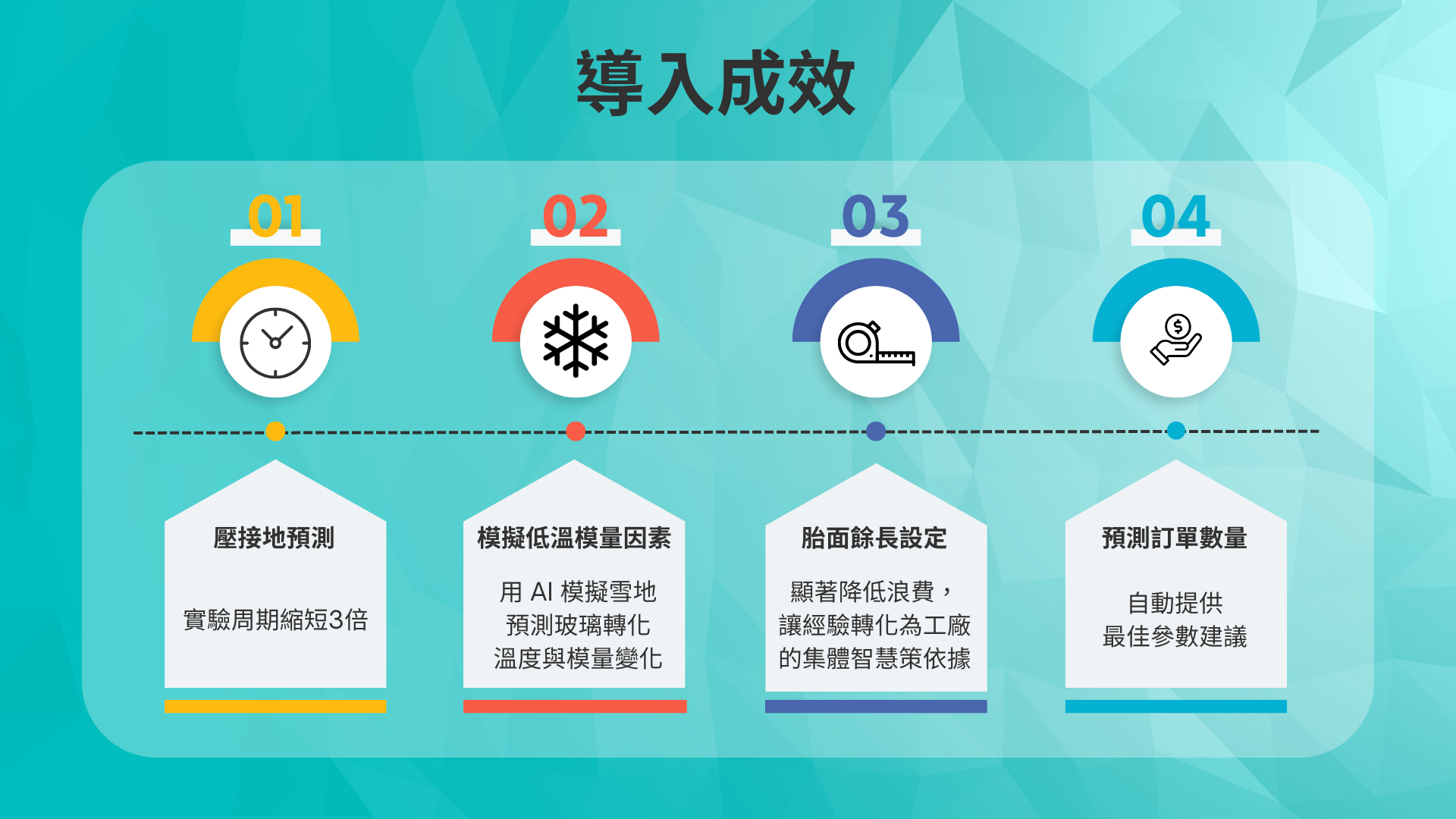 導入成效

01

壓接地預測

實驗周期縮短3倍

02

模擬低溫模量因素

用 AI 模擬雪地預測玻璃轉化溫度與模量變化

03

胎面餘長設定

顯著降低浪費，讓經驗轉化為工廠的集體智慧策依據

04

預測訂單數量

自動提供最佳參數建議